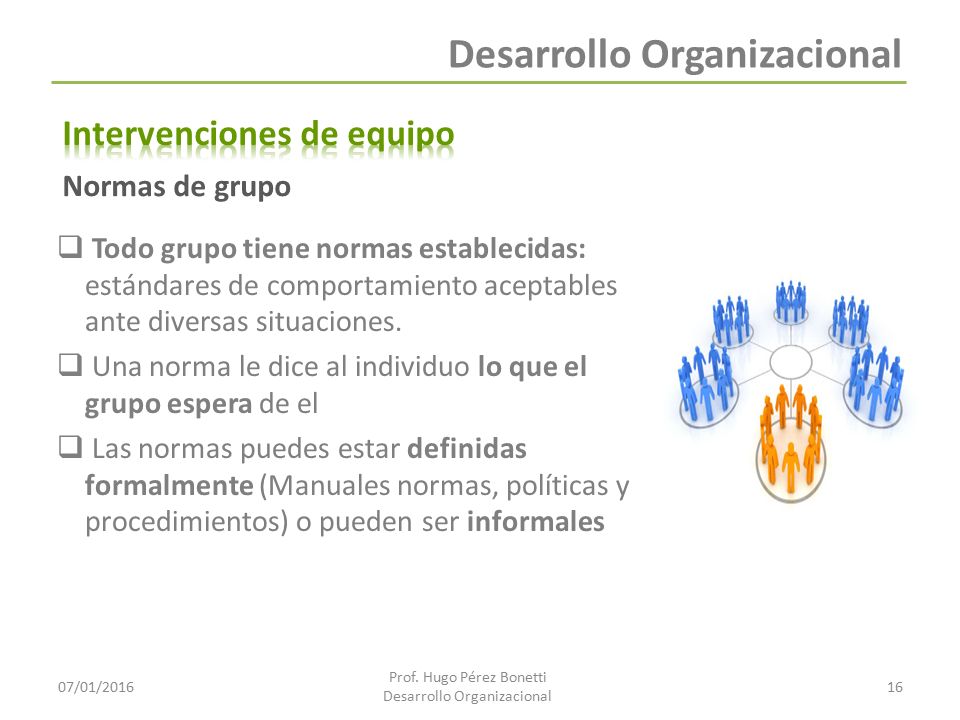 Desarrollo Organizacional

Intervenciones de equipo

Normas de grupo

❑ Todo grupo tiene normas establecidas: estándares de comportamiento aceptables ante diversas situaciones.

❑ Una norma le dice al individuo lo que el grupo espera de el

❑ Las normas puedes estar definidas formalmente (Manuales normas, políticas y procedimientos) o pueden ser informales

07/01/2016

Prof. Hugo Pérez Bonetti
Desarrollo Organizacional

16